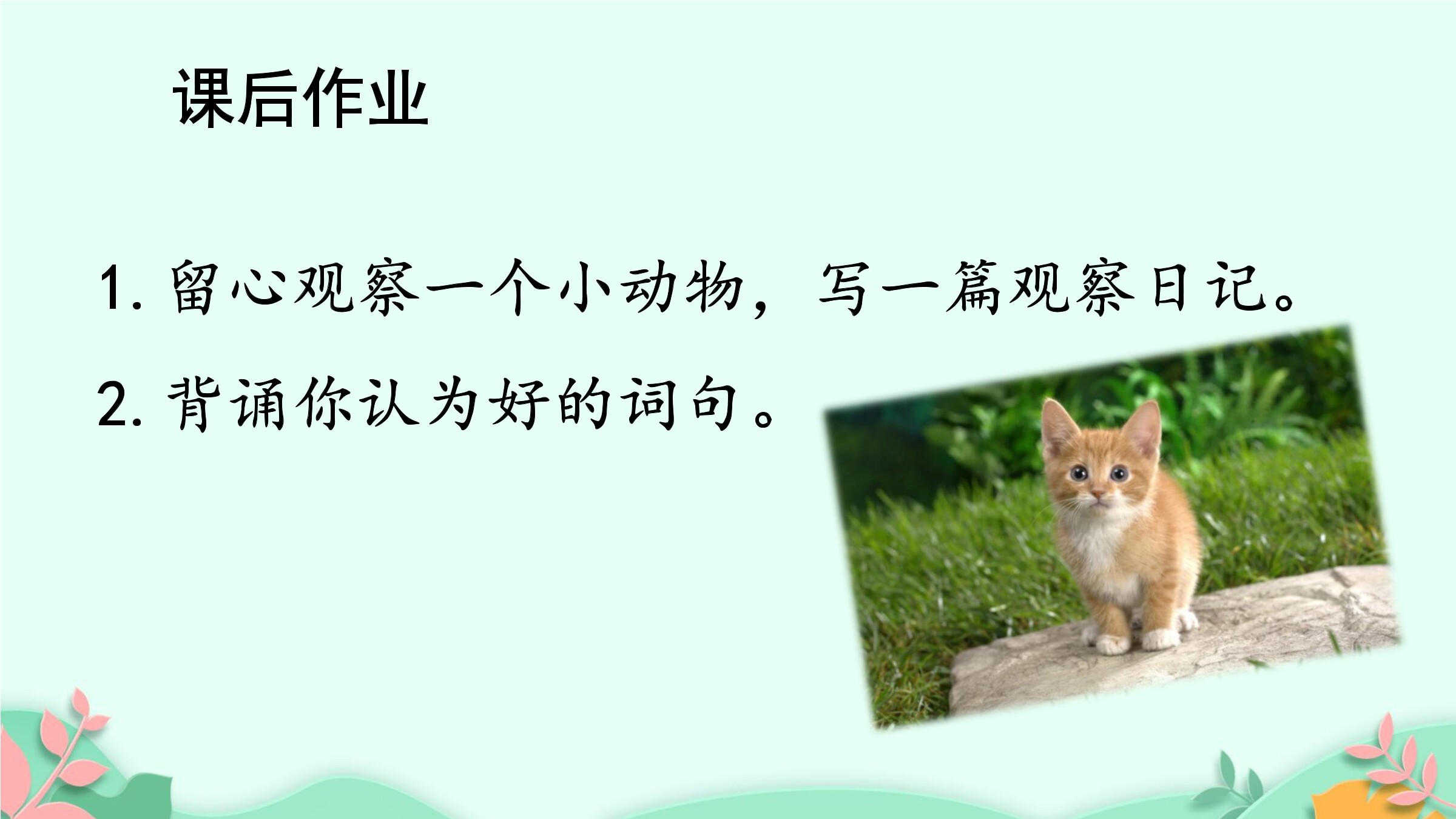 课后作业

1. 留心观察一个小动物，写一篇观察日记。

2. 背诵你认为好的词句。